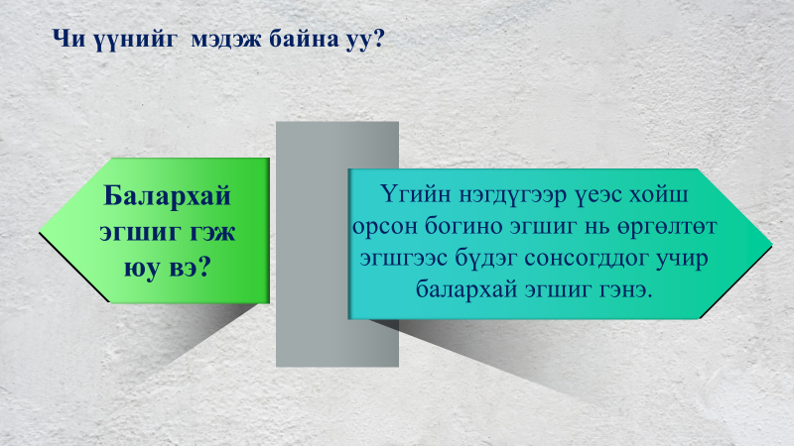 Чи үүнийг мэдэж байна уу?

Балархай эгшиг гэж юу вэ?

Үгийн нэгдүгээр үеэс хойш орсон богино эгшиг нь өргөлтөт эгшгээс бүдэг сонсогддог учир балархай эгшиг гэнэ.